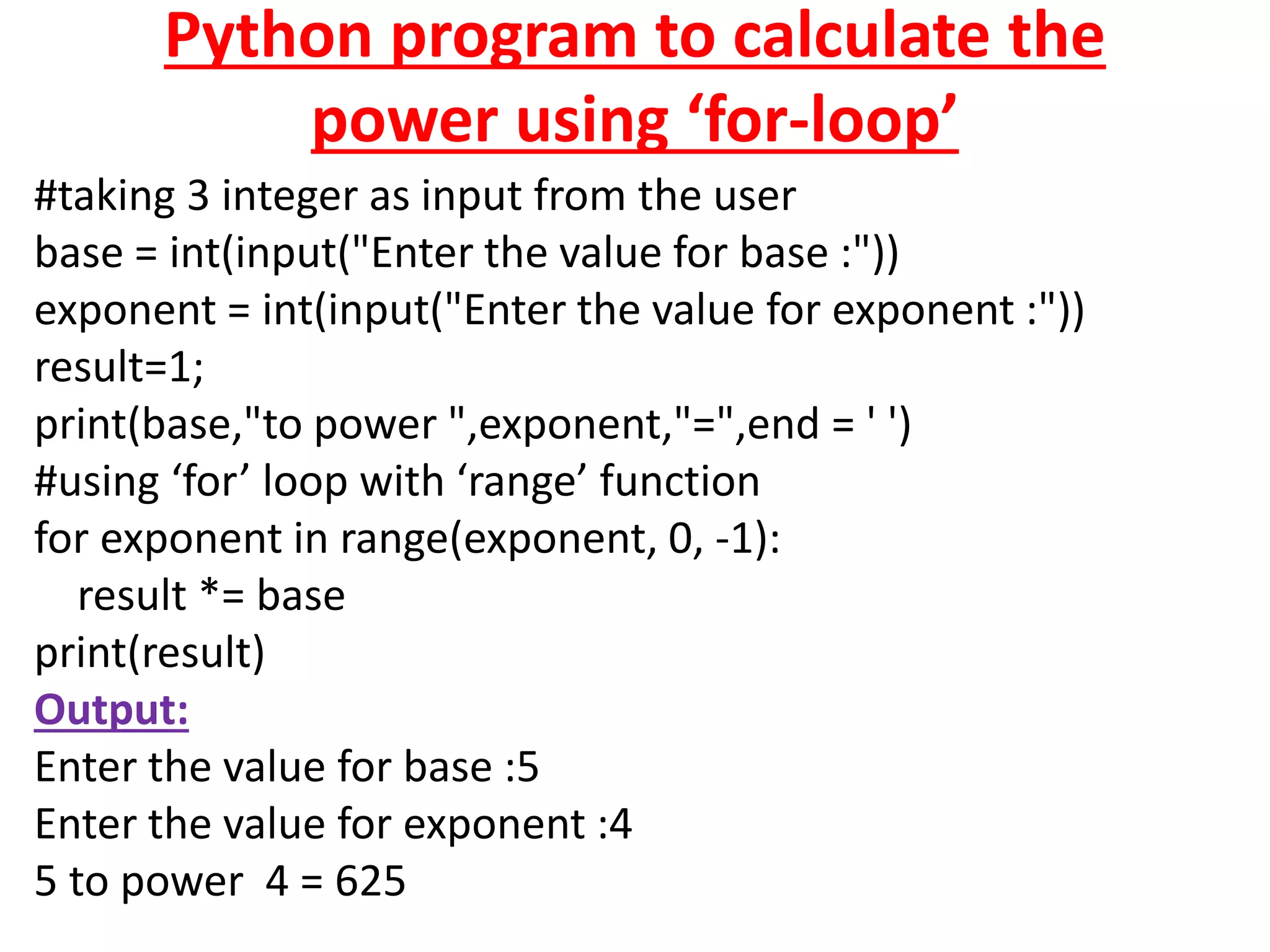 Python program to calculate the power using ‘for-loop’

#taking 3 integer as input from the user
base = int(input("Enter the value for base :"))
exponent = int(input("Enter the value for exponent :"))
result=1;
print(base,"to power ",exponent,"=",end = ' ')
#using ‘for’ loop with ‘range’ function
for exponent in range(exponent, 0, -1):
    result *= base
print(result)

Output:

Enter the value for base :5
Enter the value for exponent :4
5 to power  4 = 625